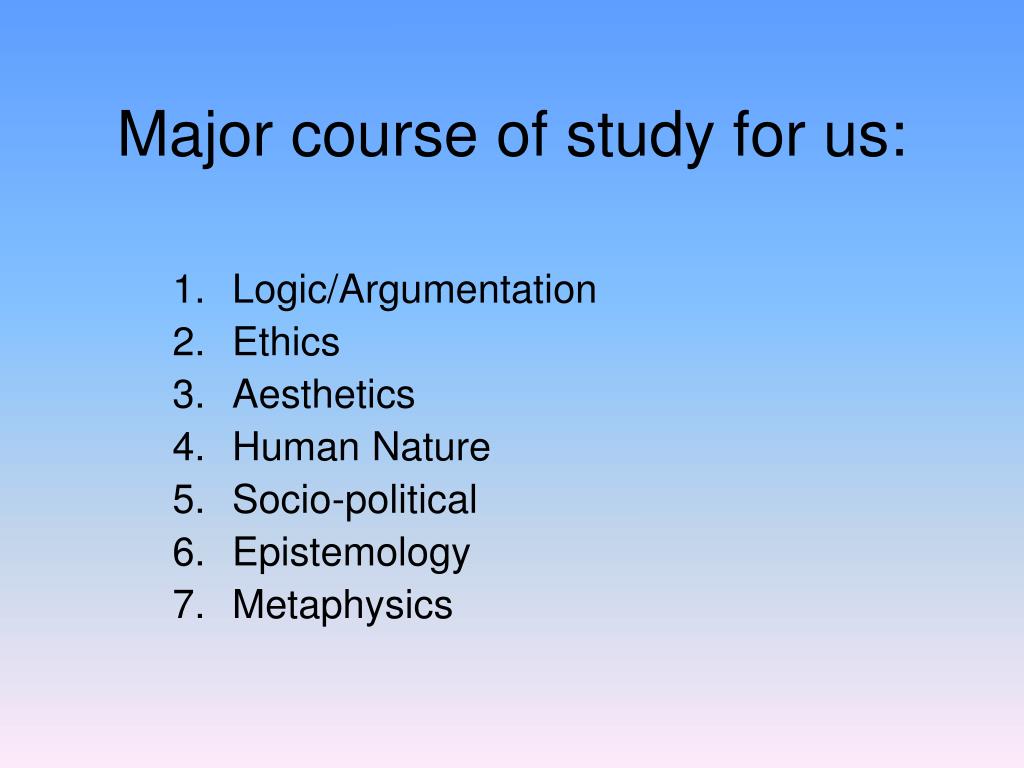 Major course of study for us:

1. Logic/Argumentation
2. Ethics
3. Aesthetics
4. Human Nature
5. Socio-political
6. Epistemology
7. Metaphysics